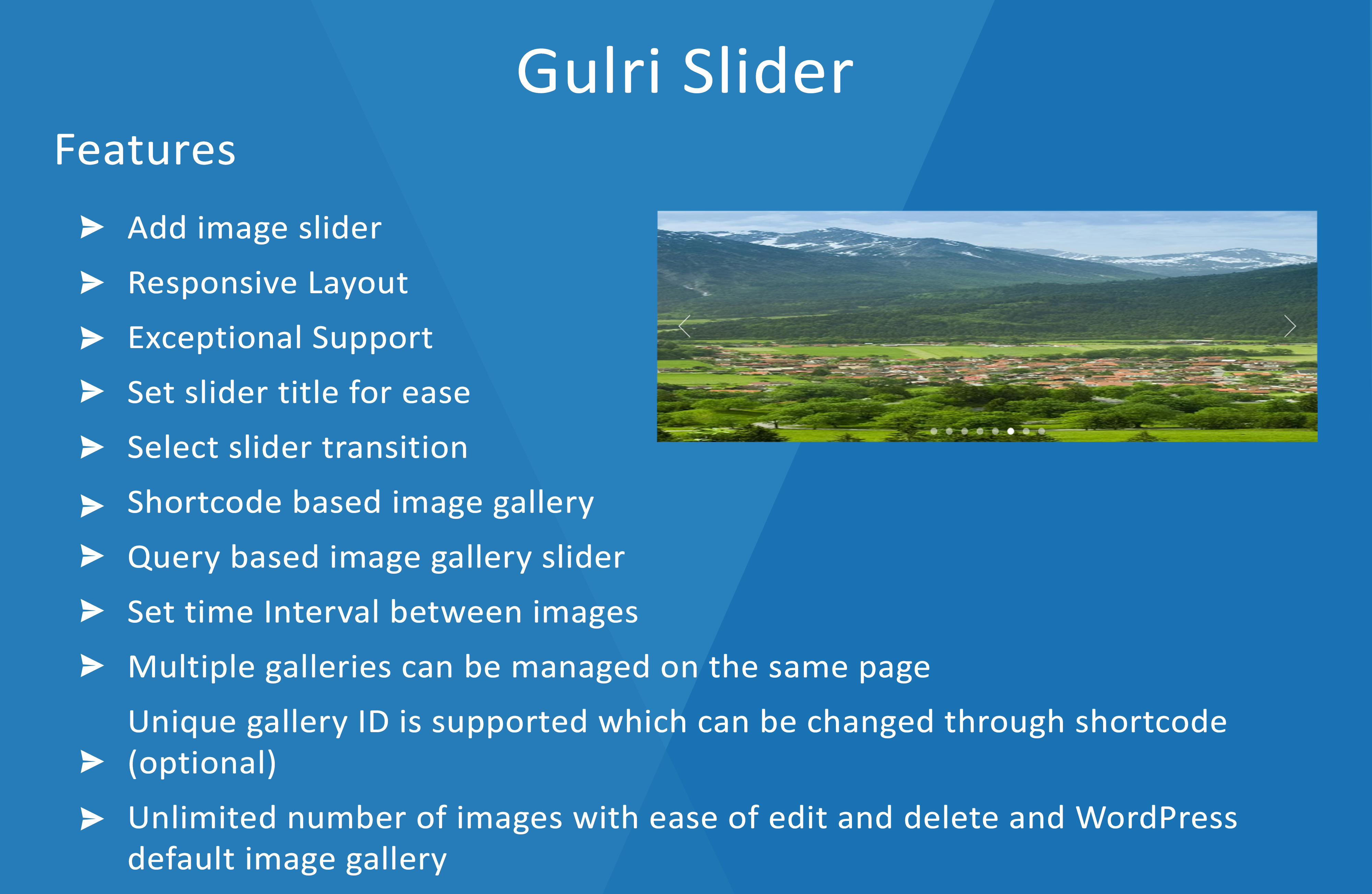 Gulri Slider

Features

➤ Add image slider
➤ Responsive Layout
➤ Exceptional Support
➤ Set slider title for ease
➤ Select slider transition
➤ Shortcode based image gallery
➤ Query based image gallery slider
➤ Set time Interval between images
➤ Multiple galleries can be managed on the same page
➤ Unique gallery ID is supported which can be changed through shortcode (optional)
➤ Unlimited number of images with ease of edit and delete and WordPress default image gallery